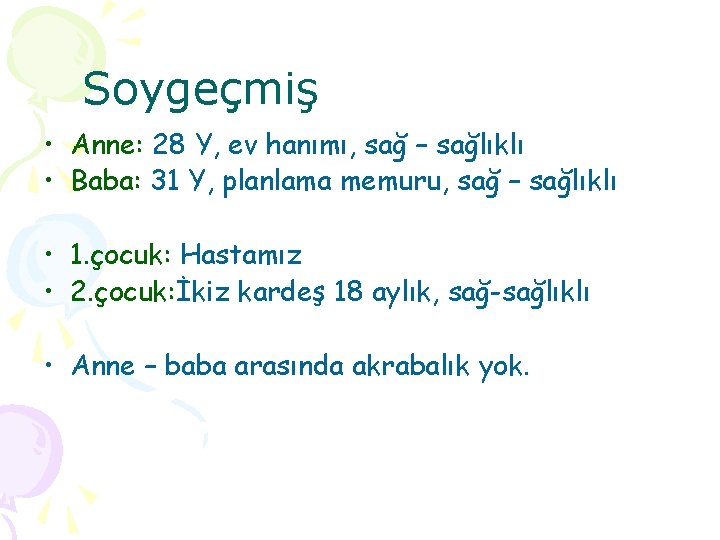 Soygeçmiş

• Anne: 28 Y, ev hanımı, sağ – sağlıklı
• Baba: 31 Y, planlama memuru, sağ – sağlıklı

• 1.çocuk: Hastamız
• 2.çocuk:İkiz kardeş 18 aylık, sağ-sağlıklı

• Anne – baba arasında akrabalık yok.